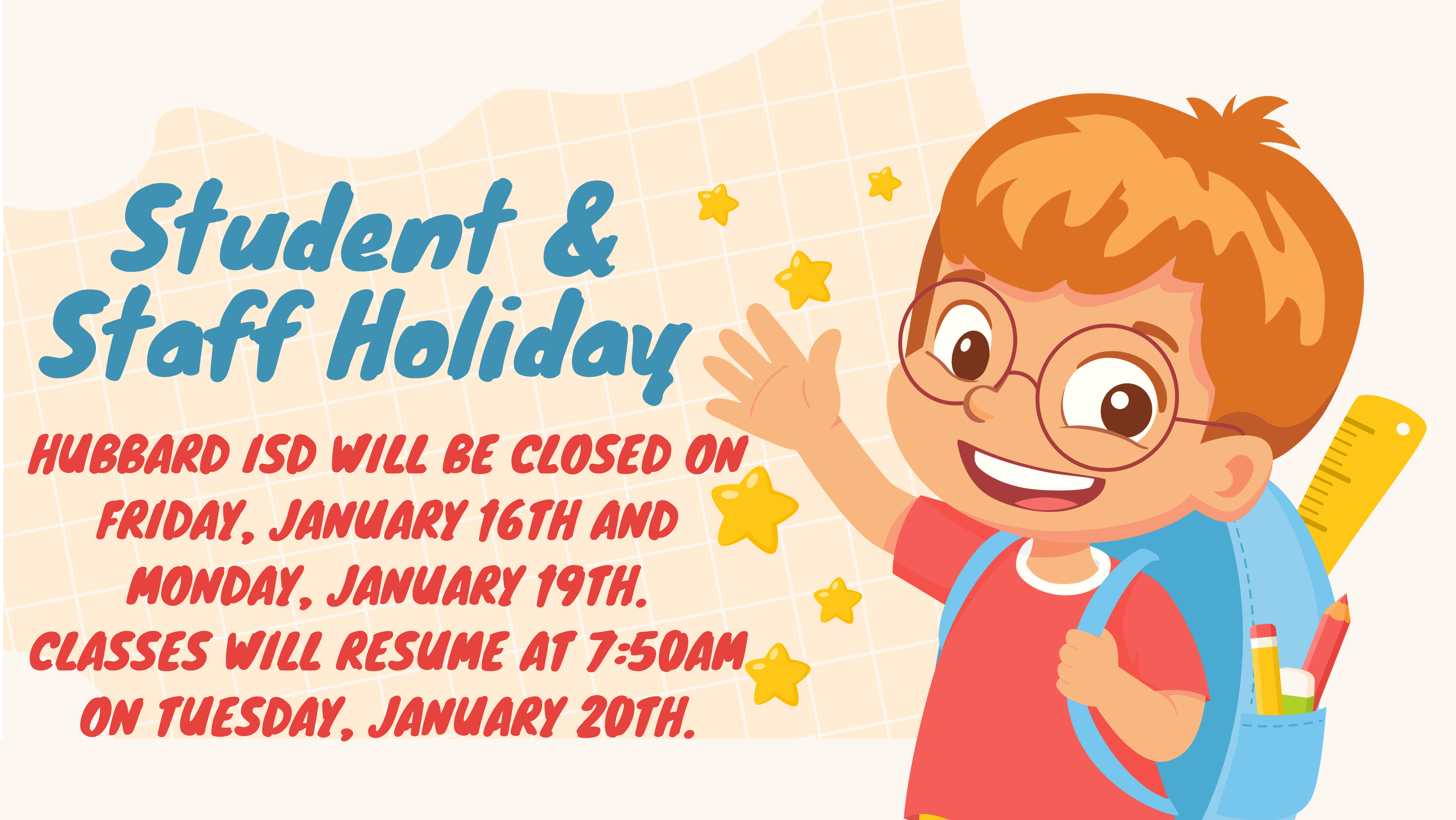 Student & Staff Holiday

HUBBARD ISD WILL BE CLOSED ON FRIDAY, JANUARY 16TH AND MONDAY, JANUARY 19TH. CLASSES WILL RESUME AT 7:50AM ON TUESDAY, JANUARY 20TH.